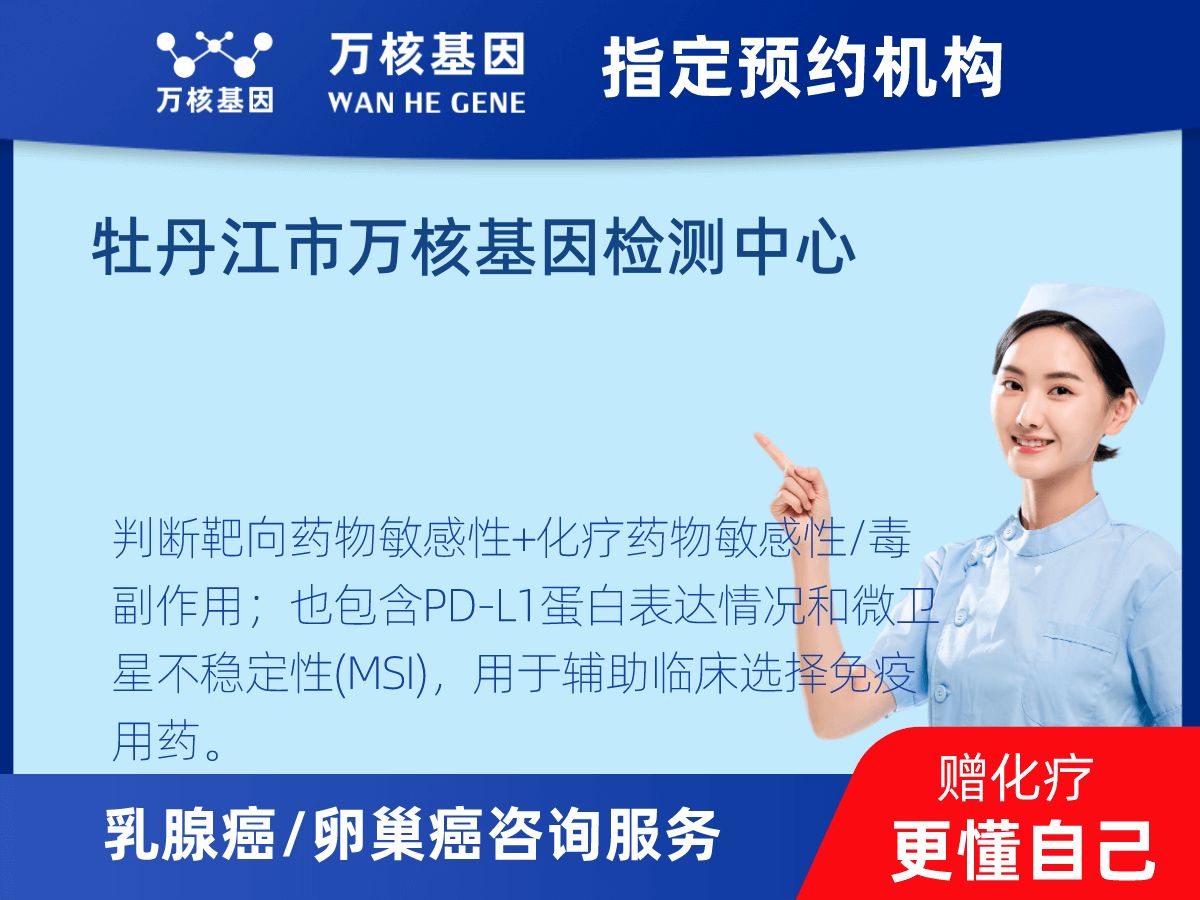 万核基因

万核基因
WAN HE GENE

指定预约机构

牡丹江市万核基因检测中心

判断靶向药物敏感性+化疗药物敏感性/毒副作用；也包含PD-L1蛋白表达情况和微卫星不稳定性(MSI)，用于辅助临床选择免疫用药。

乳腺癌/卵巢癌咨询服务

赠化疗
更懂自己